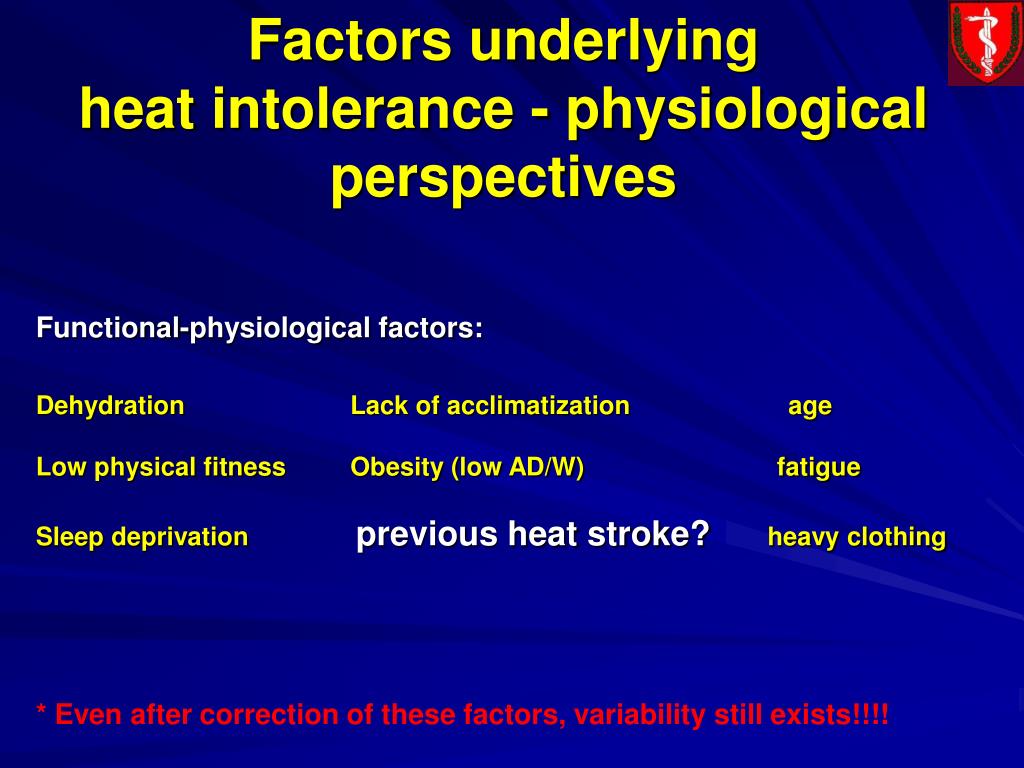 Factors underlying heat intolerance - physiological perspectives

Functional-physiological factors:

Dehydration Lack of acclimatization age

Low physical fitness Obesity (low AD/W) fatigue

Sleep deprivation previous heat stroke? heavy clothing

* Even after correction of these factors, variability still exists!!!!